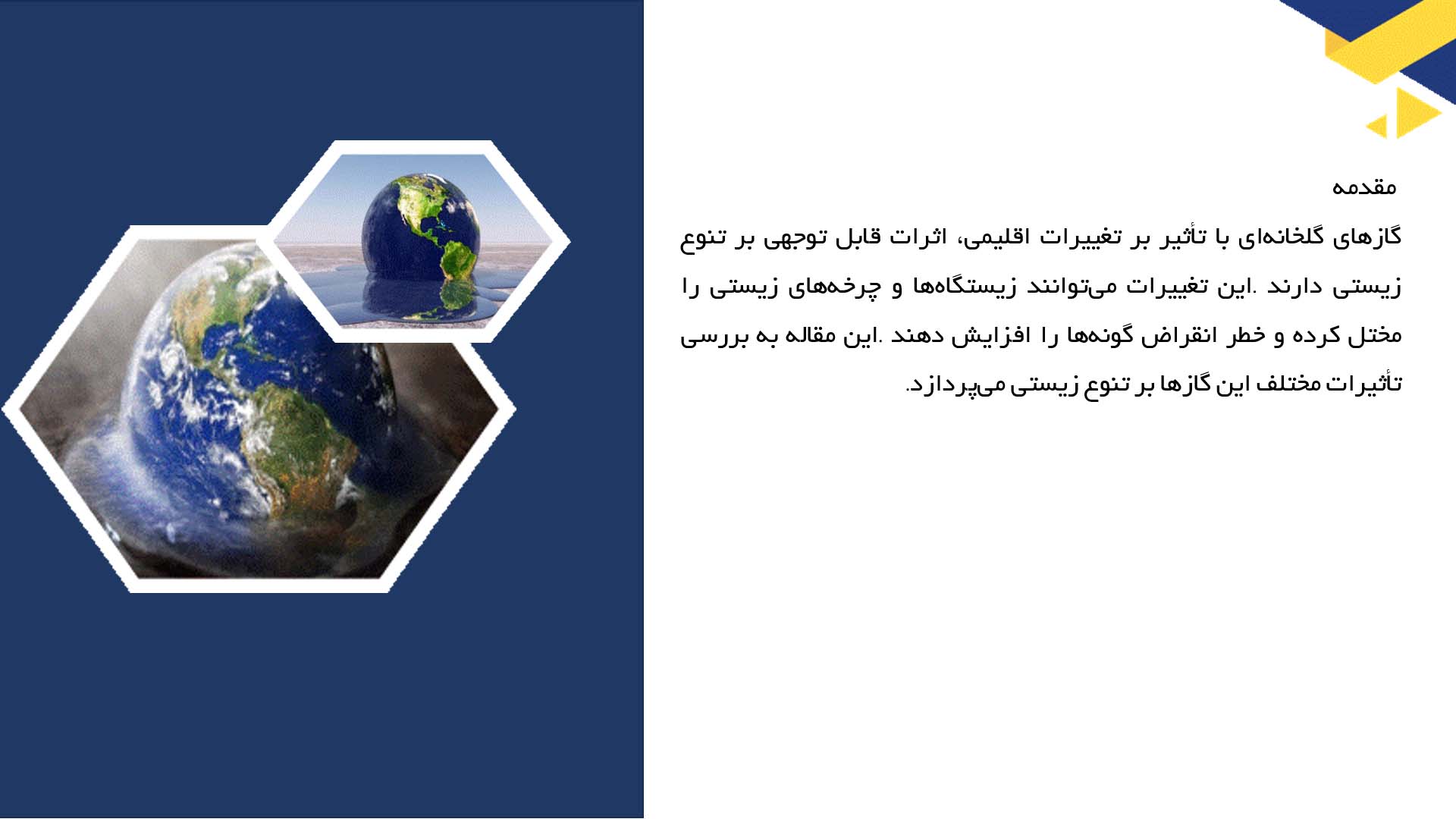 مقدمه

گازهای گلخانه‌ای با تأثیر بر تغییرات اقلیمی، اثرات قابل توجهی بر تنوع زیستی دارند .این تغییرات می‌توانند زیستگاه‌ها و چرخه‌های زیستی را مختل کرده و خطر انقراض گونه‌ها را افزایش دهند .این مقاله به بررسی تأثیرات مختلف این گازها بر تنوع زیستی می‌پردازد.